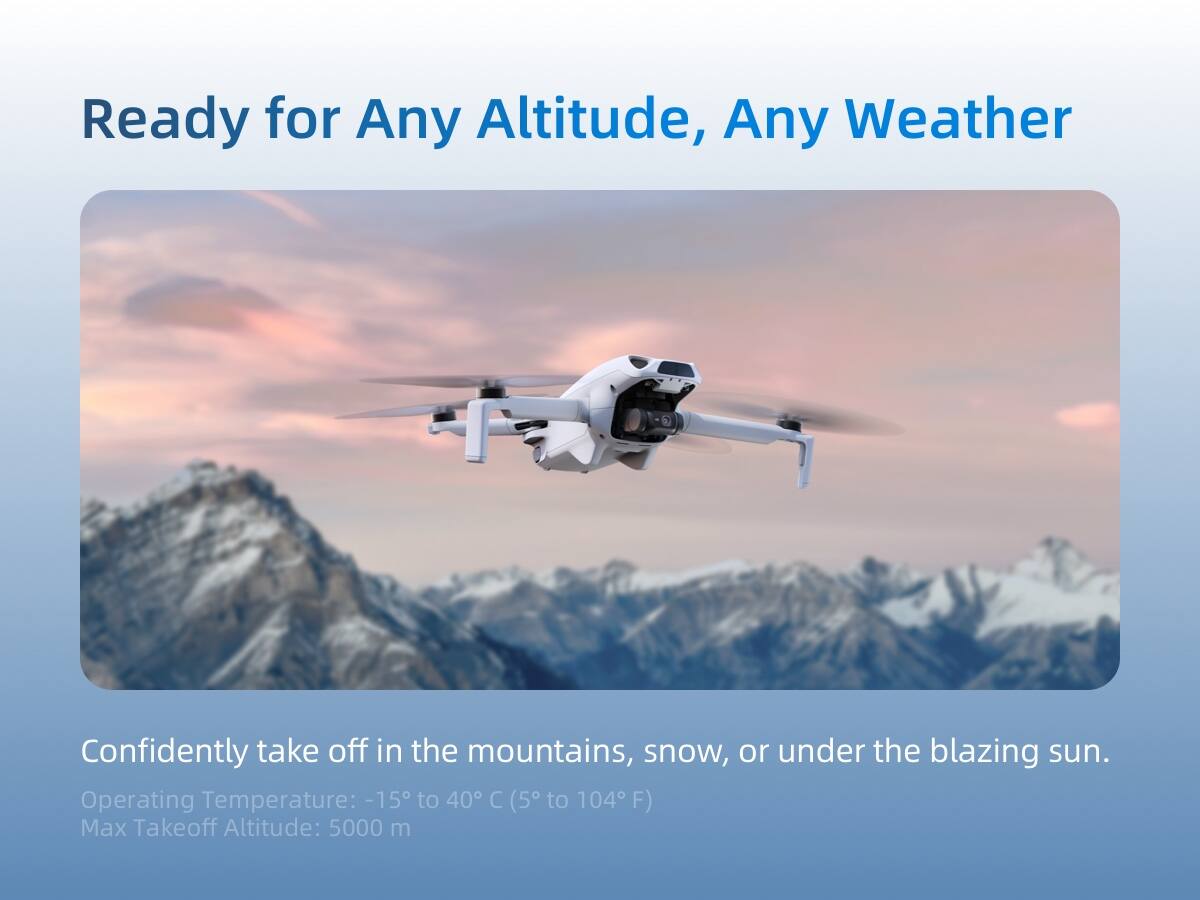 Ready for Any Altitude, Any Weather

Confidently take off in the mountains, snow, or under the blazing sun.

Operating Temperature: -15° to 40° C (5° to 104° F)
Max Takeoff Altitude: 5000 m